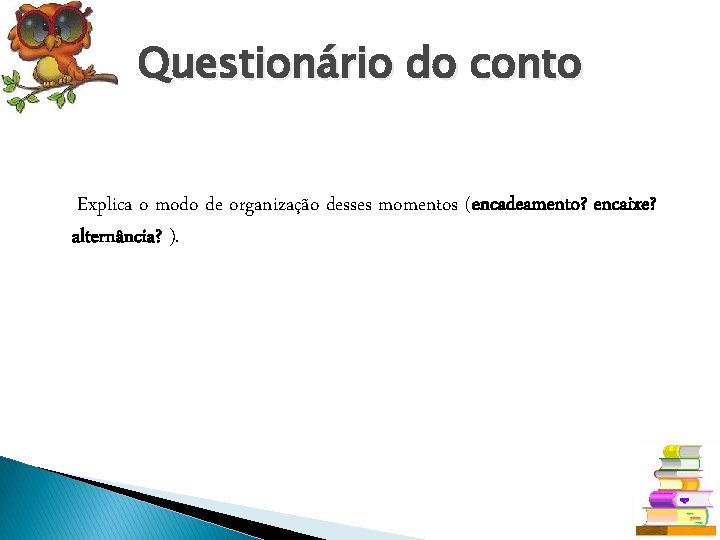 Questionário do conto

Explica o modo de organização desses momentos (encadeamento? encaixe? alternância? ).